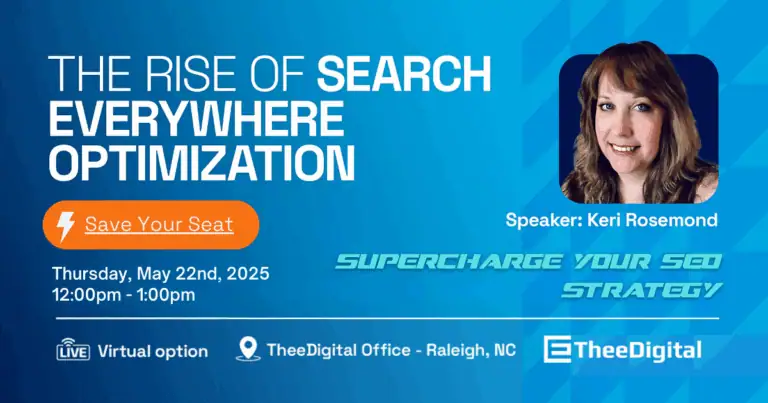 THE RISE OF SEARCH EVERYWHERE OPTIMIZATION

Save Your Seat

Thursday, May 22nd, 2025
12:00pm - 1:00pm

Speaker: Keri Rosemond

SUPERCHARGE YOUR SEO STRATEGY

LIVE Virtual option

TheeDigital Office - Raleigh, NC

TheeDigital